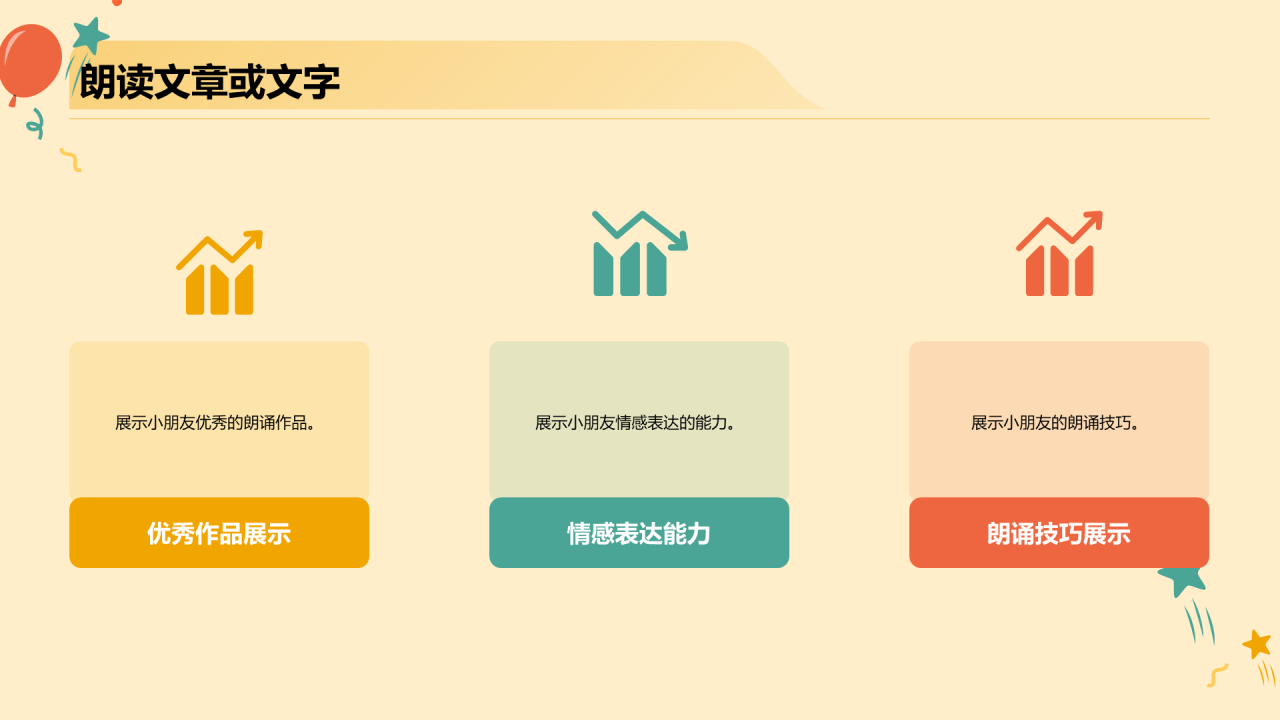 朗读文章或文字

展示小朋友优秀的朗诵作品。

优秀作品展示

展示小朋友情感表达的能力。

情感表达能力

展示小朋友的朗诵技巧。

朗诵技巧展示